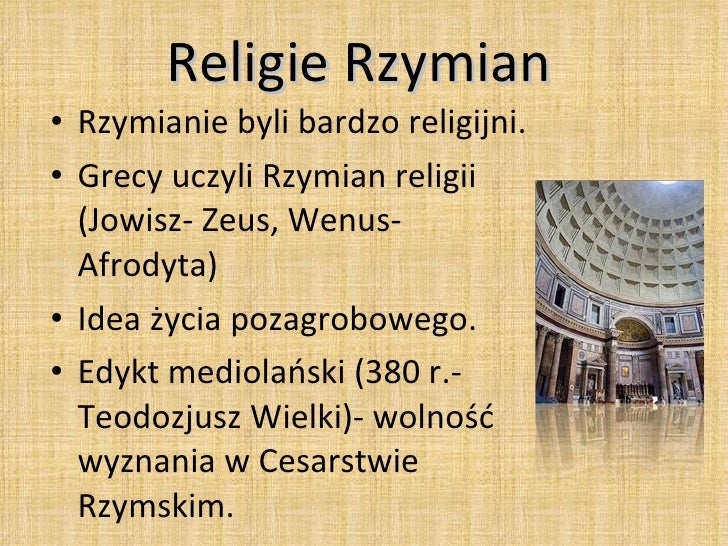 Religie Rzymian

• Rzymianie byli bardzo religijni.
• Grecy uczyli Rzymian religii (Jowisz- Zeus, Wenus- Afrodyta)
• Idea życia pozagrobowego.
• Edykt mediolański (380 r.- Teodozjusz Wielki)- wolność wyznania w Cesarstwie Rzymskim.